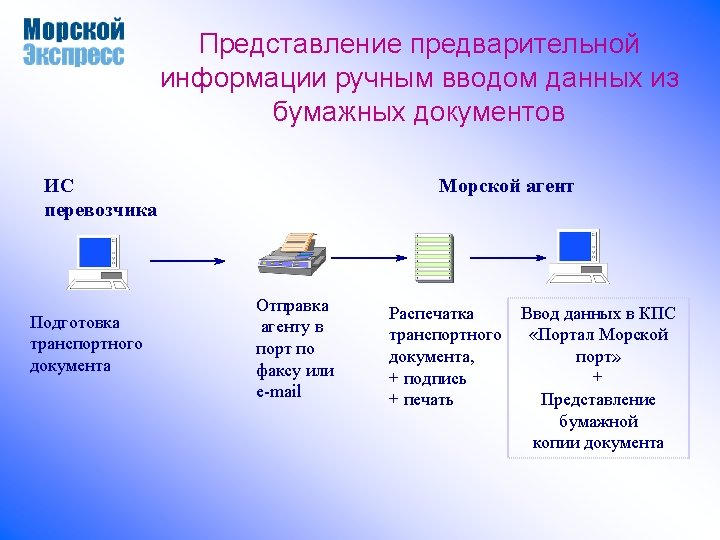 Морской Экспресс

Представление предварительной информации ручным вводом данных из бумажных документов

ИС перевозчика

Морской агент

Подготовка транспортного документа

Отправка агенту в порт по факсу или e-mail

Распечатка транспортного документа, + подпись + печать

Ввод данных в КПС «Портал Морской порт» + Представление бумажной копии документа